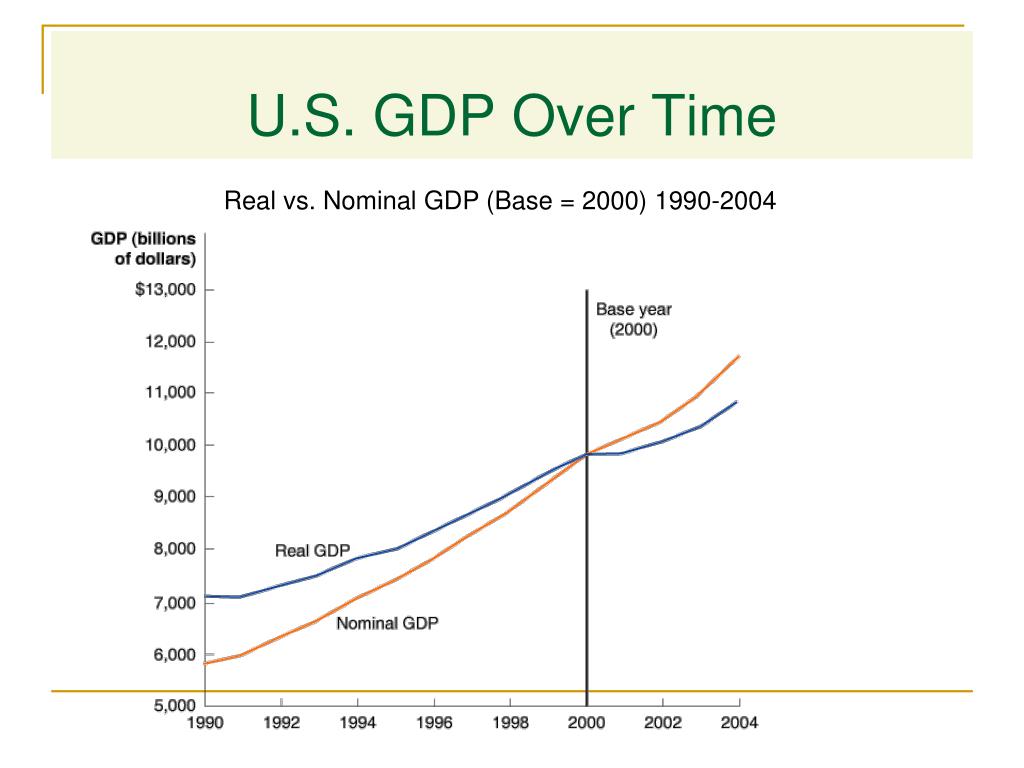 U.S. GDP Over Time

Real vs. Nominal GDP (Base = 2000) 1990-2004

GDP (billions of dollars)

$13,000
12,000
11,000
10,000
9,000
8,000
7,000
6,000
5,000

Base year (2000)

Real GDP

Nominal GDP

1990 1992 1994 1996 1998 2000 2002 2004